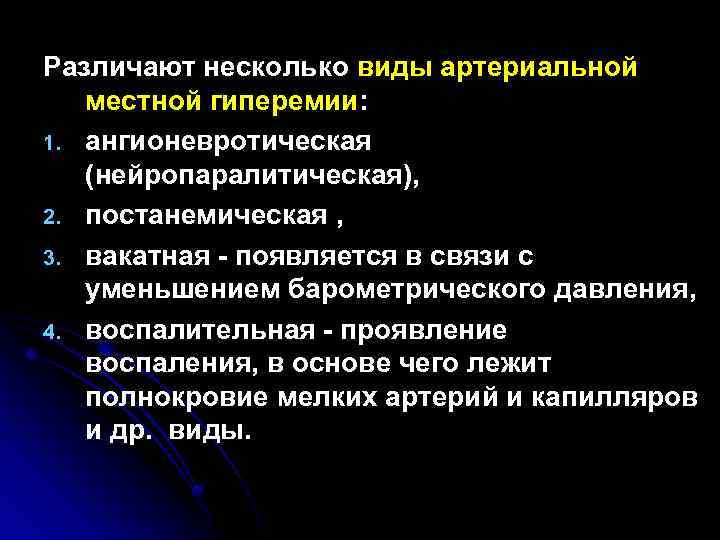 Различают несколько виды артериальной местной гиперемии:

1. ангионевротическая (нейропаралитическая),
2. постанемическая ,
3. вакатная - появляется в связи с уменьшением барометрического давления,
4. воспалительная - проявление воспаления, в основе чего лежит полнокровие мелких артерий и капилляров и др. виды.